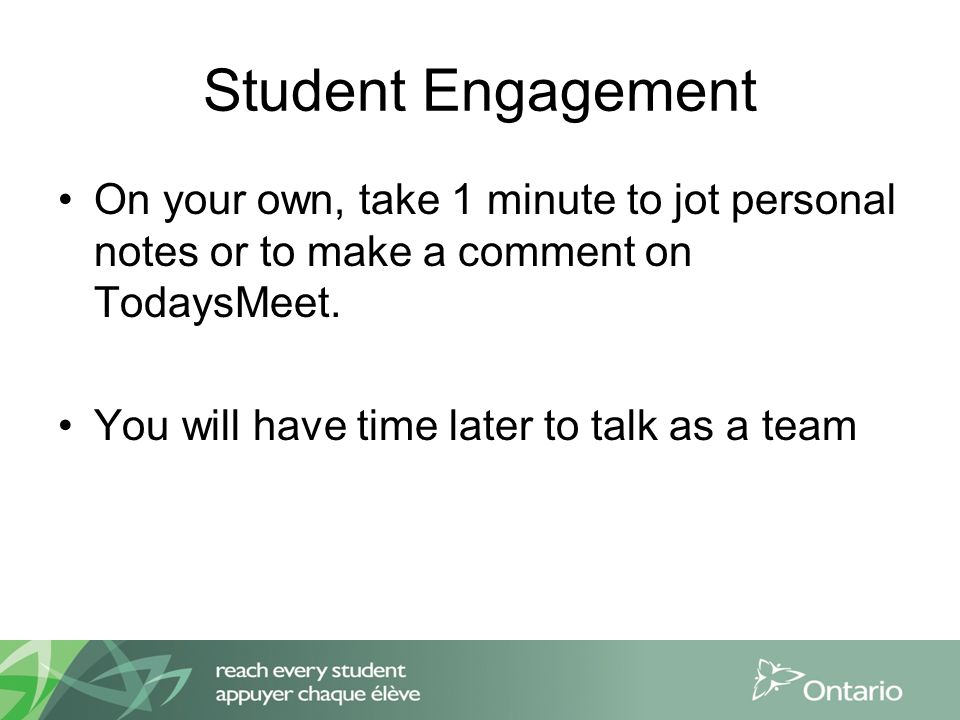 Student Engagement

• On your own, take 1 minute to jot personal notes or to make a comment on TodaysMeet.

• You will have time later to talk as a team

reach every student
appuyer chaque élève

Ontario